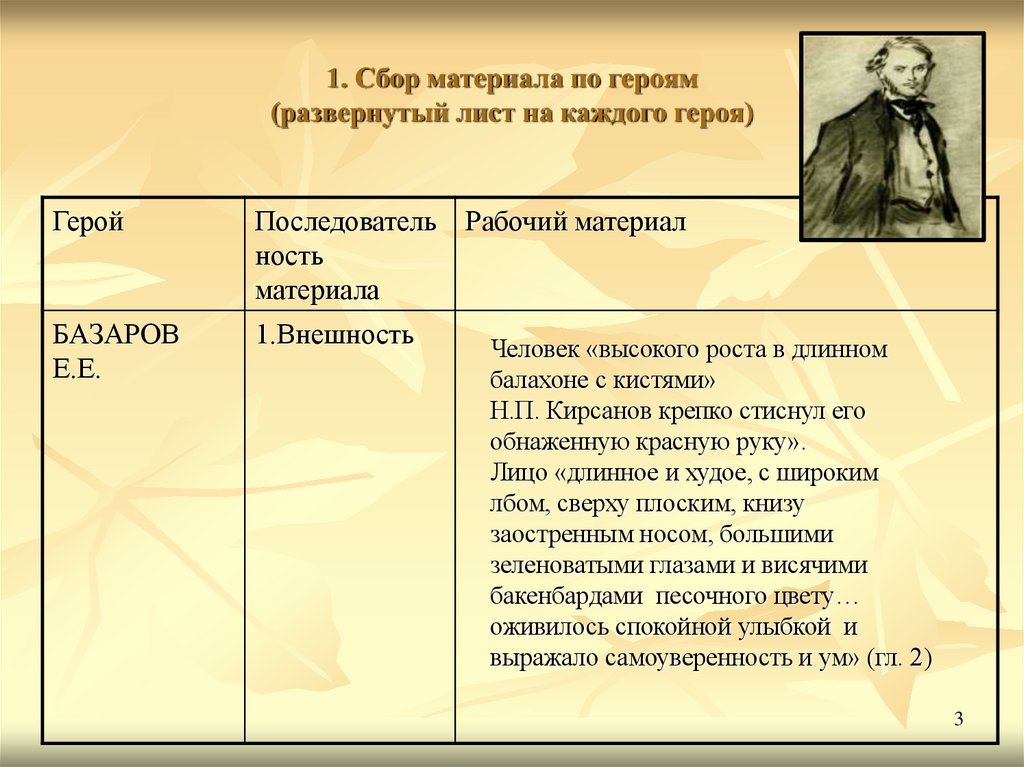 1. Сбор материала по героям (развернутый лист на каждого героя)

| Герой | Последовательность материала | Рабочий материал |
|---|---|---|
| БАЗАРОВ Е.Е. | 1.Внешность | Человек «высокого роста в длинном балахоне с кистями» Н.П. Кирсанов крепко стиснул его обнаженную красную руку». Лицо «длинное и худое, с широким лбом, сверху плоским, книзу заостренным носом, большими зеленоватыми глазами и висячими бакенбардами песочного цвету… оживилось спокойной улыбкой и выражало самоуверенность и ум» (гл. 2) |

3